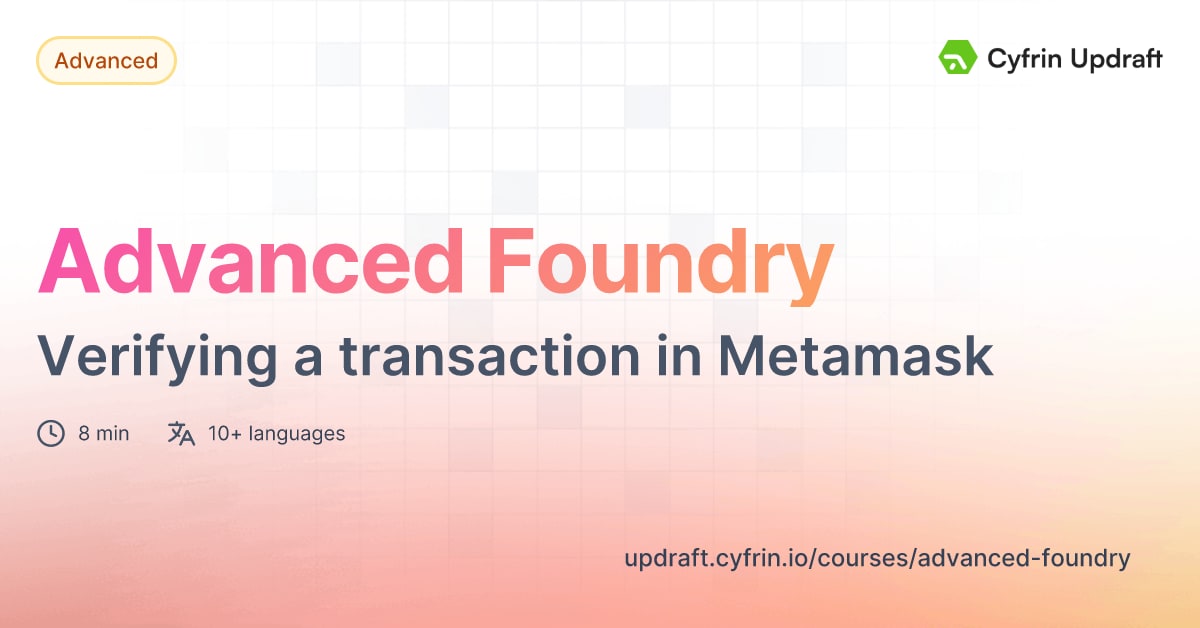 Advanced

Cyfrin Updraft

Advanced Foundry

Verifying a transaction in Metamask

8 min    10+ languages

updraft.cyfrin.io/courses/advanced-foundry